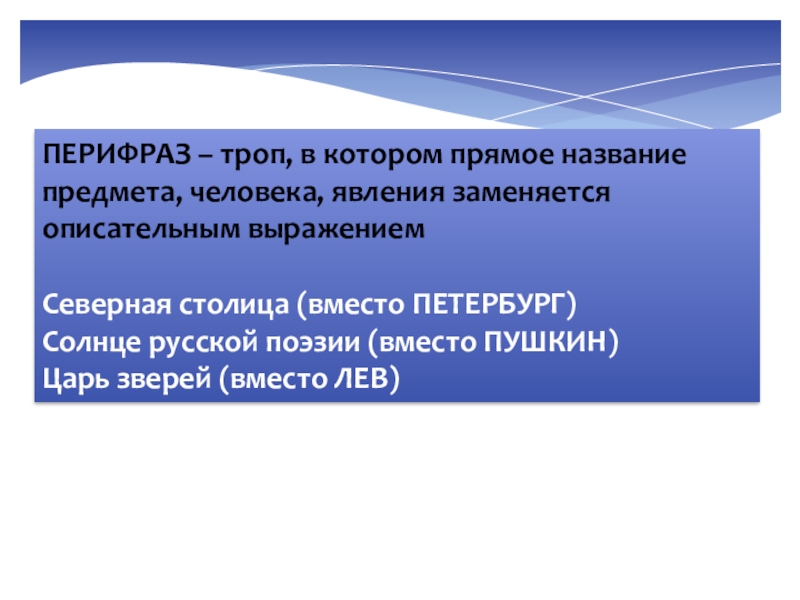 ПЕРИФРАЗ – троп, в котором прямое название предмета, человека, явления заменяется описательным выражением

Северная столица (вместо ПЕТЕРБУРГ)
Солнце русской поэзии (вместо ПУШКИН)
Царь зверей (вместо ЛЕВ)